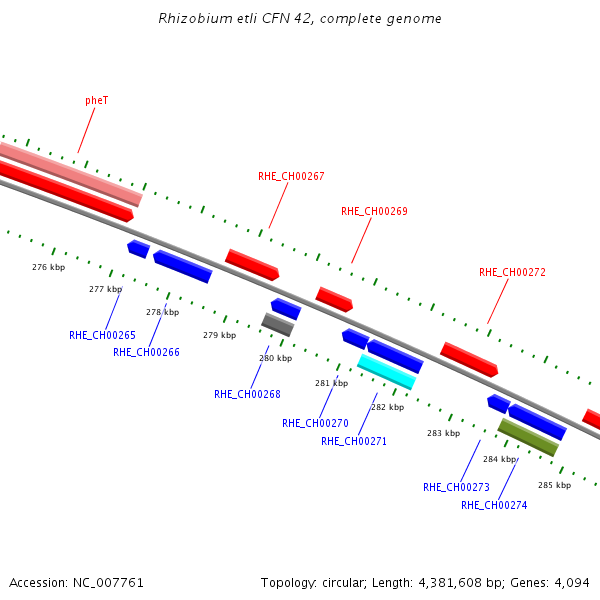 Rhizobium etli CFN 42, complete genome

pheT

RHE_CH00267

RHE_CH00269

RHE_CH00272

276 kbp

277 kbp

278 kbp

279 kbp

280 kbp

281 kbp

282 kbp

283 kbp

284 kbp

285 kbp

RHE_CH00265

RHE_CH00266

RHE_CH00268

RHE_CH00270

RHE_CH00271

RHE_CH00273

RHE_CH00274

Accession: NC_007761

Topology: circular; Length: 4,381,608 bp; Genes: 4,094